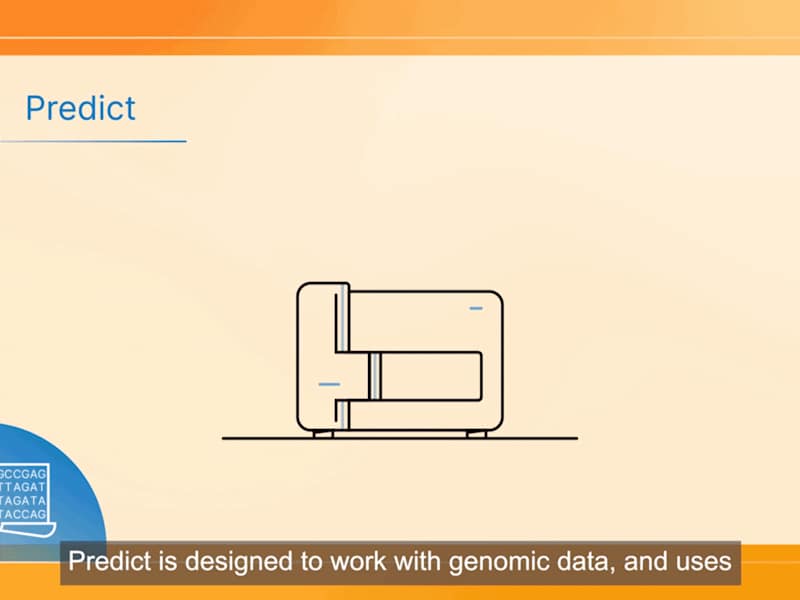 Predict

GCCGAG
TTAGAT
TAGATA
TACCAG

Predict is designed to work with genomic data, and uses